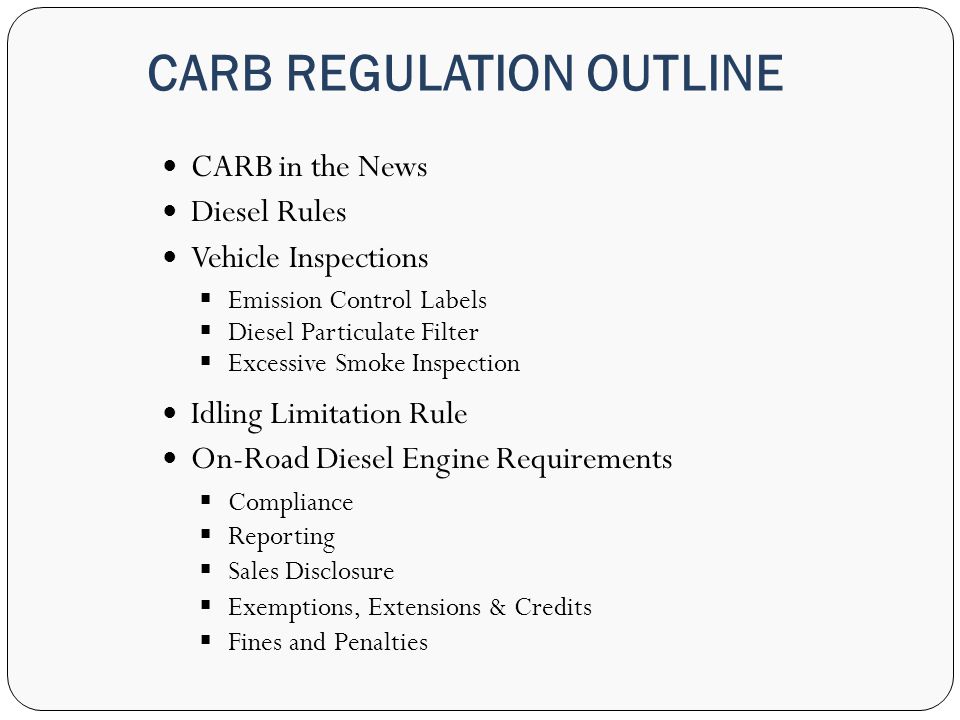 CARB REGULATION OUTLINE

- CARB in the News
- Diesel Rules
- Vehicle Inspections
  - Emission Control Labels
  - Diesel Particulate Filter
  - Excessive Smoke Inspection
- Idling Limitation Rule
- On-Road Diesel Engine Requirements
  - Compliance
  - Reporting
  - Sales Disclosure
  - Exemptions, Extensions & Credits
  - Fines and Penalties